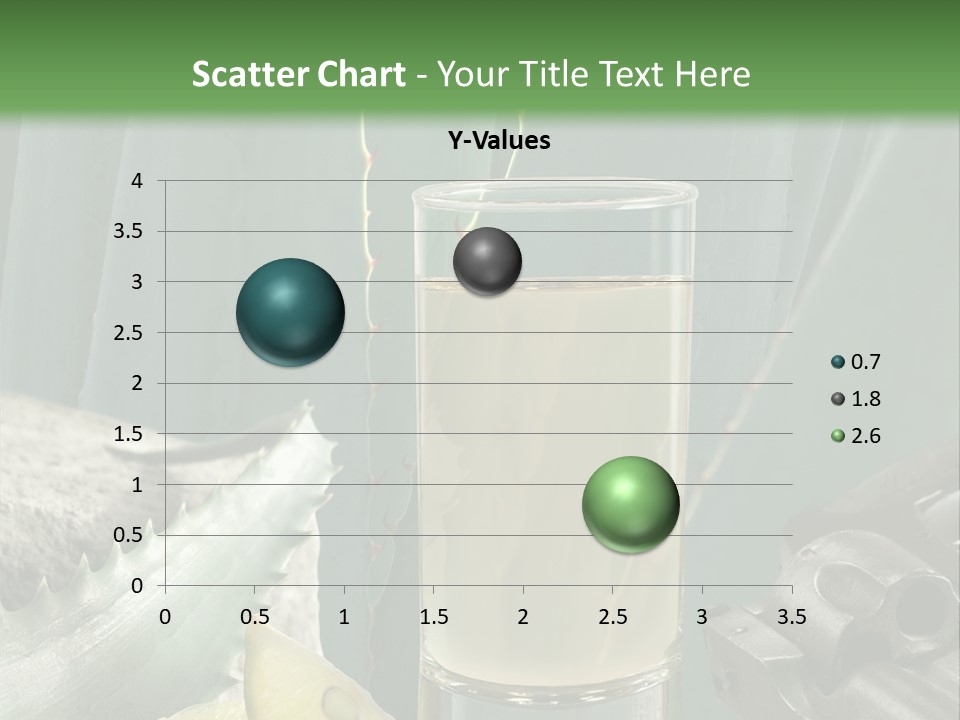 Scatter Chart - Your Title Text Here

Y-Values

4
3.5
3
2.5
2
1.5
1
0.5
0

0 0.5 1 1.5 2 2.5 3 3.5

0.7
1.8
2.6